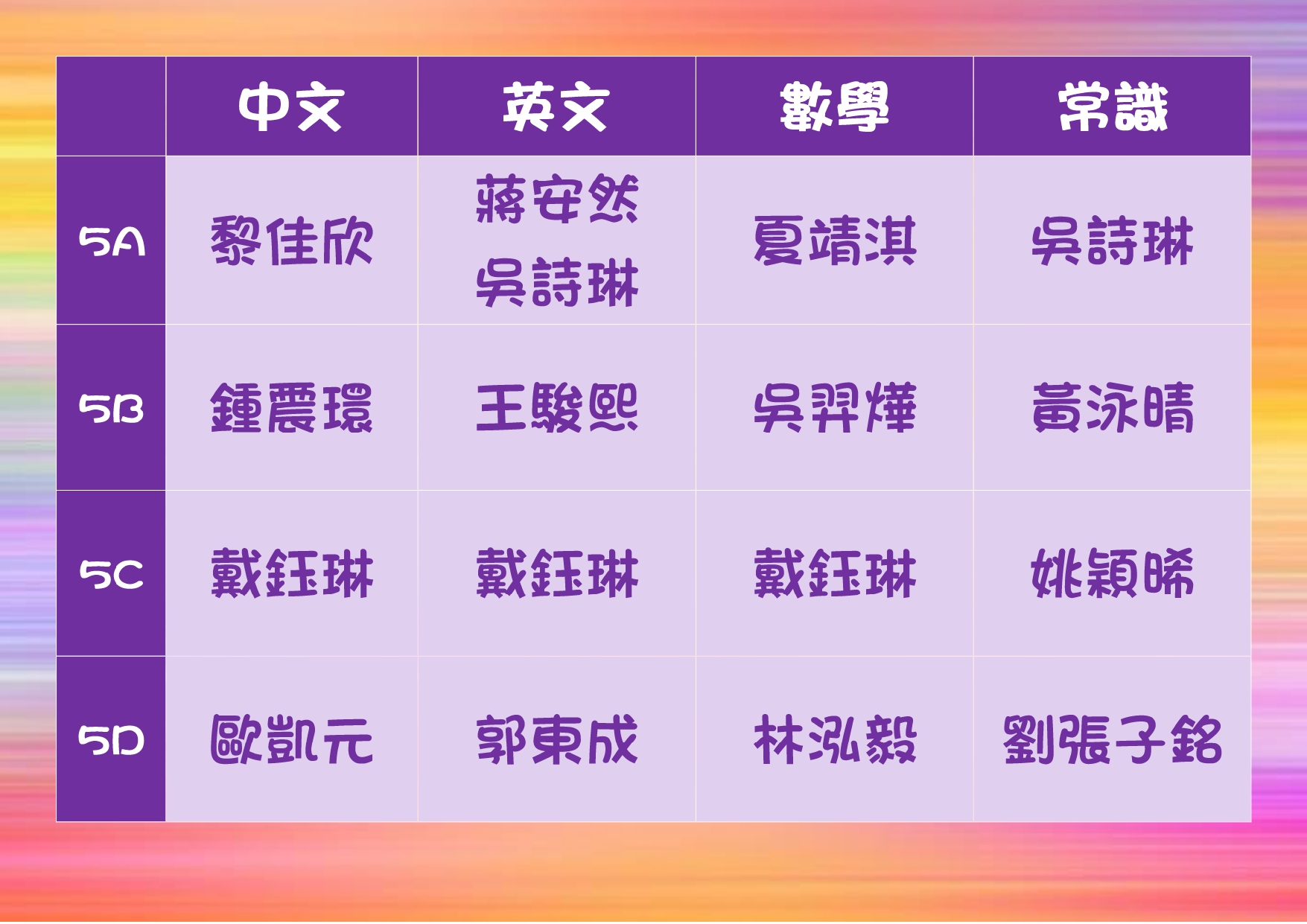 |  | 中文 | 英文 | 數學 | 常識 |
|---|---|---|---|---|
| 5A | 黎佳欣 | 蔣安然 吳詩琳 | 夏靖淇 | 吳詩琳 |
| 5B | 鍾震環 | 王駿熙 | 吳羿燁 | 黃泳晴 |
| 5C | 戴鈺琳 | 戴鈺琳 | 戴鈺琳 | 姚穎晞 |
| 5D | 歐凱元 | 郭東成 | 林泓毅 | 劉張子銘 |